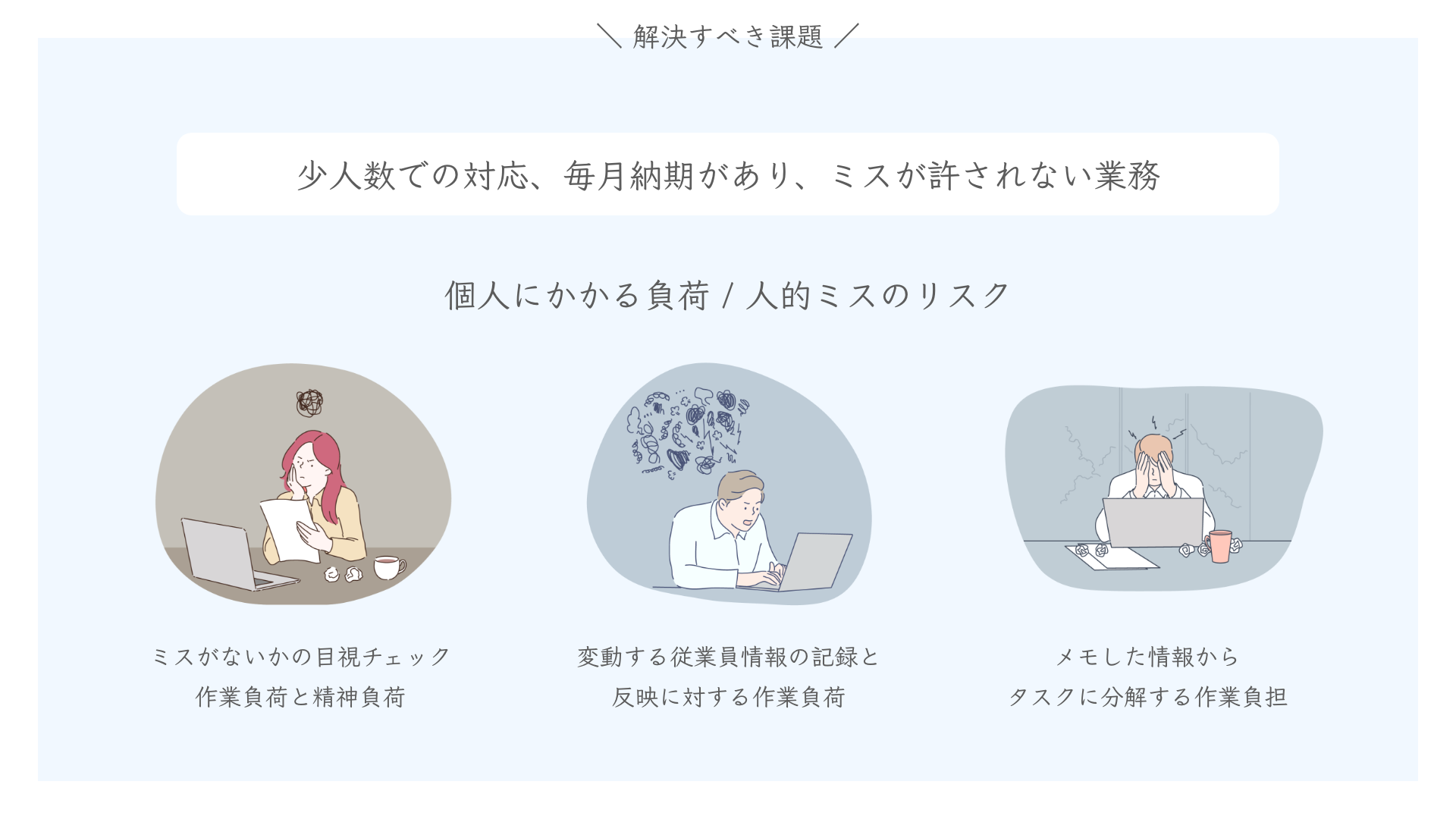 ＼ 解決すべき課題 ／

少人数での対応、毎月納期があり、ミスが許されない業務

個人にかかる負荷 / 人的ミスのリスク

ミスがないかの目視チェック
作業負荷と精神負荷

変動する従業員情報の記録と
反映に対する作業負荷

メモした情報から
タスクに分解する作業負担